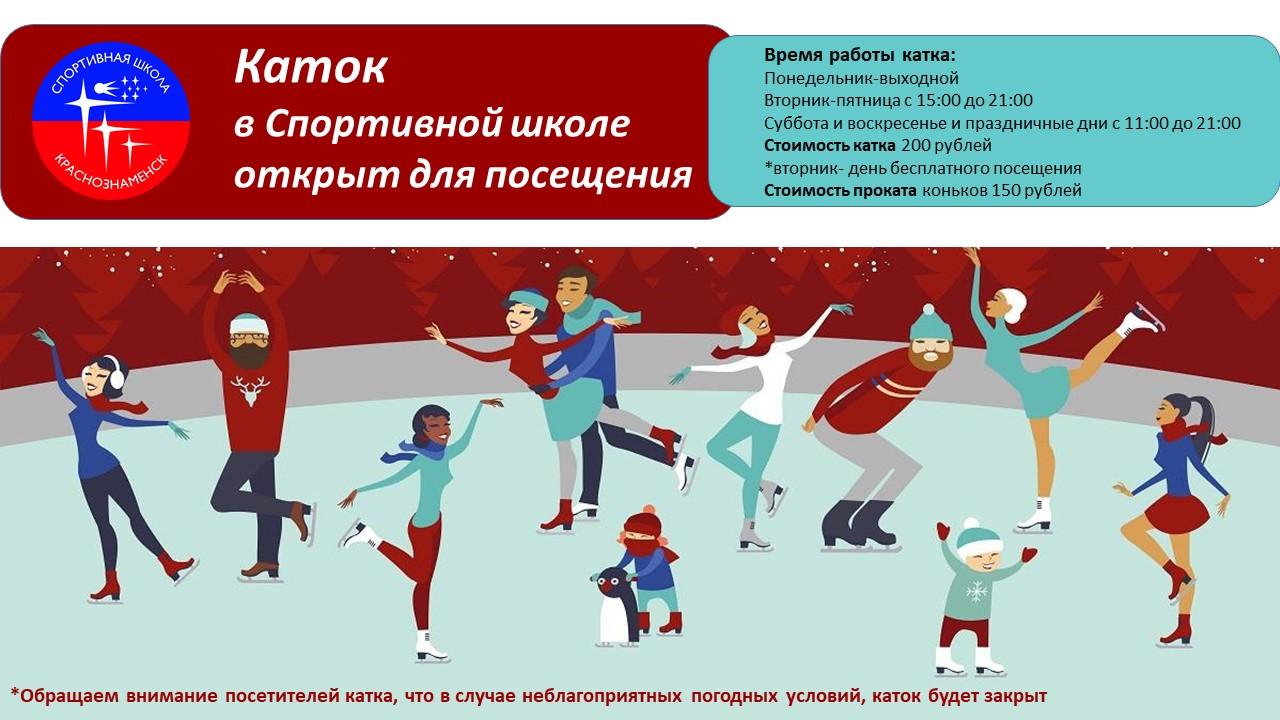 СПОРТИВНАЯ ШКОЛА
КРАСНОЗНАМЕНСК

Каток
в Спортивной школе
открыт для посещения

Время работы катка:
Понедельник-выходной
Вторник-пятница с 15:00 до 21:00
Суббота и воскресенье и праздничные дни с 11:00 до 21:00
Стоимость катка 200 рублей
*вторник- день бесплатного посещения
Стоимость проката коньков 150 рублей

*Обращаем внимание посетителей катка, что в случае неблагоприятных погодных условий, каток будет закрыт